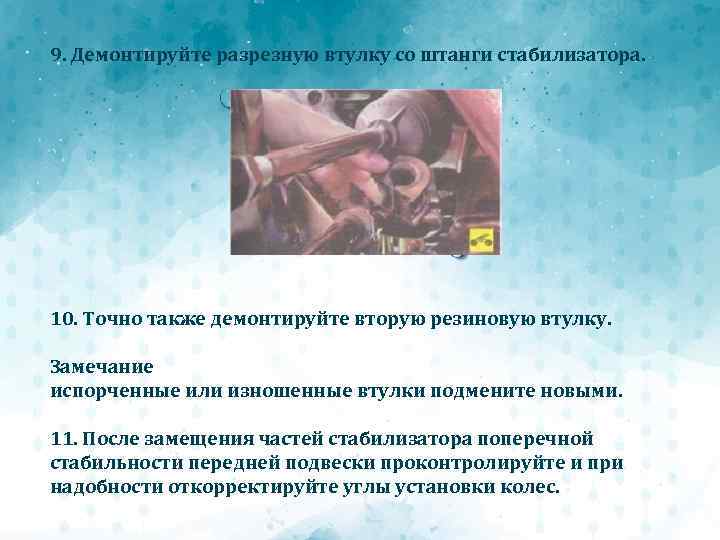 9. Демонтируйте разрезную втулку со штанги стабилизатора.

10. Точно также демонтируйте вторую резиновую втулку.

Замечание
испорченные или изношенные втулки подмените новыми.

11. После замещения частей стабилизатора поперечной стабильности передней подвески проконтролируйте и при надобности откорректируйте углы установки колес.